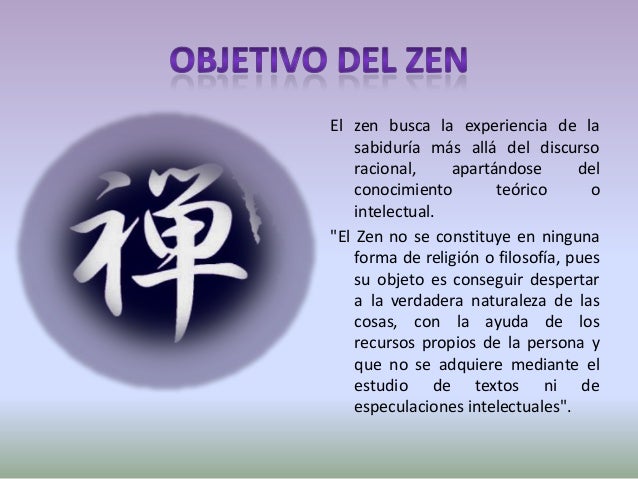 OBJETIVO DEL ZEN

禅

El zen busca la experiencia de la sabiduría más allá del discurso racional, apartándose del conocimiento teórico o intelectual.

"El Zen no se constituye en ninguna forma de religión o filosofía, pues su objeto es conseguir despertar a la verdadera naturaleza de las cosas, con la ayuda de los recursos propios de la persona y que no se adquiere mediante el estudio de textos ni de especulaciones intelectuales".